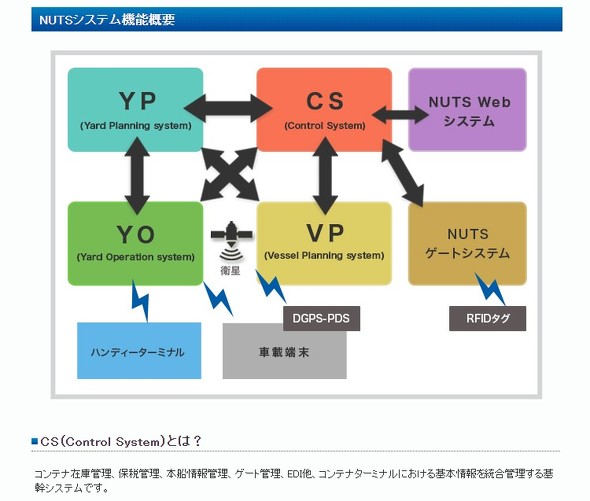 NUTSシステム機能概要

YP
(Yard Planning system)

CS
(Control System)

NUTS Web
システム

YO
(Yard Operation system)

衛星

VP
(Vessel Planning system)

NUTS
ゲートシステム

DGPS-PDS

RFIDタグ

ハンディーターミナル

車載端末

■CS(Control System)とは？

コンテナ在庫管理、保税管理、本船情報管理、ゲート管理、EDI他、コンテナターミナルにおける基本情報を統合管理する基幹システムです。